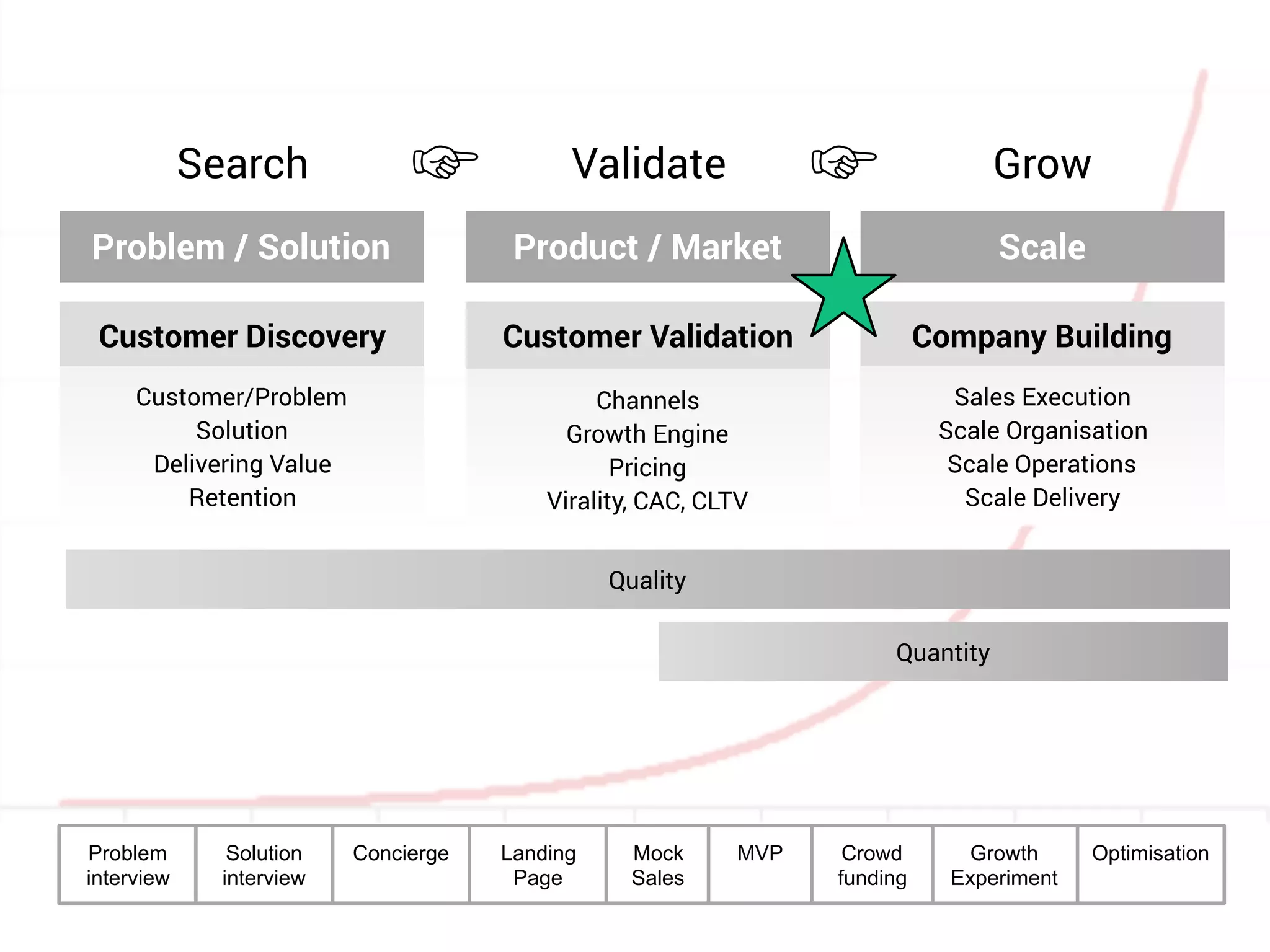 Search ☞ Validate ☞ Grow

Problem / Solution

Customer Discovery

Customer/Problem
Solution
Delivering Value
Retention

Product / Market

Customer Validation

Channels
Growth Engine
Pricing
Virality, CAC, CLTV

Scale

Company Building

Sales Execution
Scale Organisation
Scale Operations
Scale Delivery

Quality

Quantity

| Problem interview | Solution interview | Concierge | Landing Page | Mock Sales | MVP | Crowd funding | Growth Experiment | Optimisation |
|---|---|---|---|---|---|---|---|---|